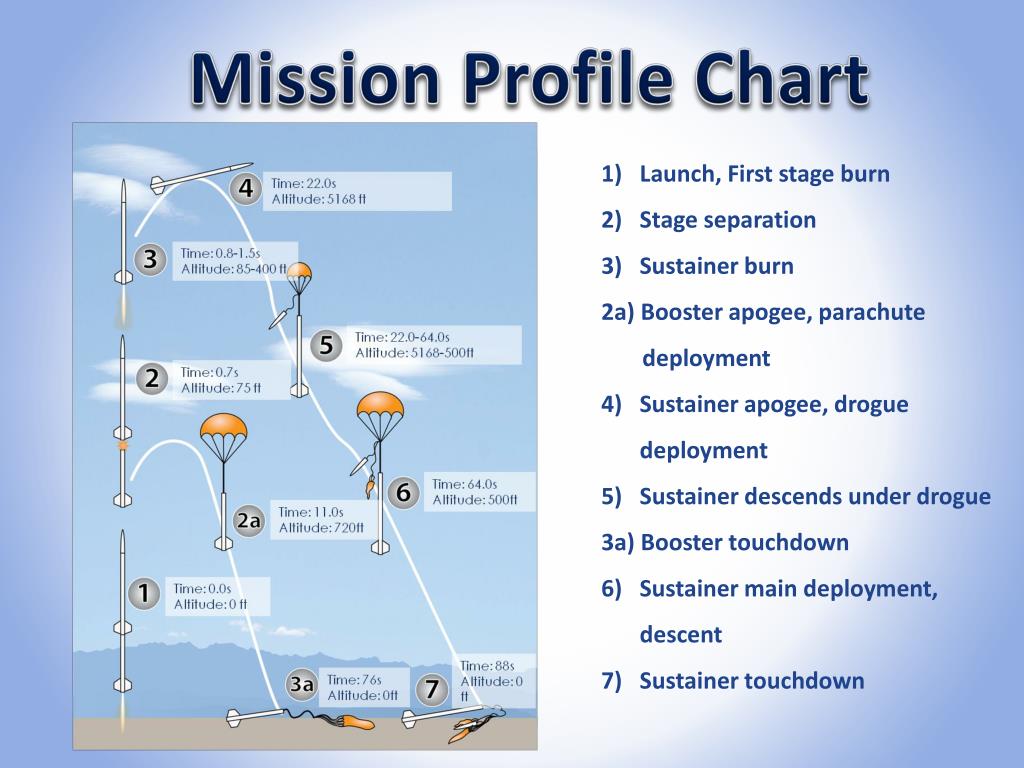 Mission Profile Chart

4 Time: 22.0s Altitude: 5168 ft

3 Time: 0.8-1.5s Altitude: 85-400 ft

5 Time: 22.0-64.0s Altitude: 5168-500ft

2 Time: 0.7s Altitude: 75 ft

6 Time: 64.0s Altitude: 500ft

2a Time: 11.0s Altitude: 720ft

1 Time: 0.0s Altitude: 0 ft

3a Time: 76s Altitude: 0ft

7 Time: 88s Altitude: 0 ft

1) Launch, First stage burn
2) Stage separation
3) Sustainer burn
2a) Booster apogee, parachute deployment
4) Sustainer apogee, drogue deployment
5) Sustainer descends under drogue
3a) Booster touchdown
6) Sustainer main deployment, descent
7) Sustainer touchdown